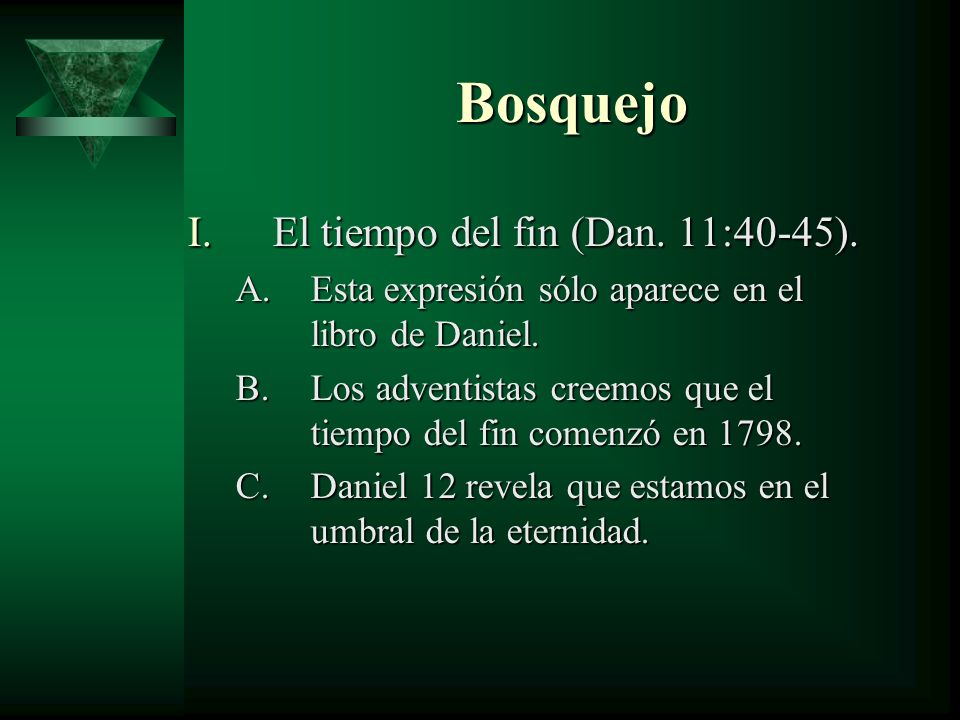 Bosquejo

I. El tiempo del fin (Dan. 11:40-45).

A. Esta expresión sólo aparece en el libro de Daniel.

B. Los adventistas creemos que el tiempo del fin comenzó en 1798.

C. Daniel 12 revela que estamos en el umbral de la eternidad.